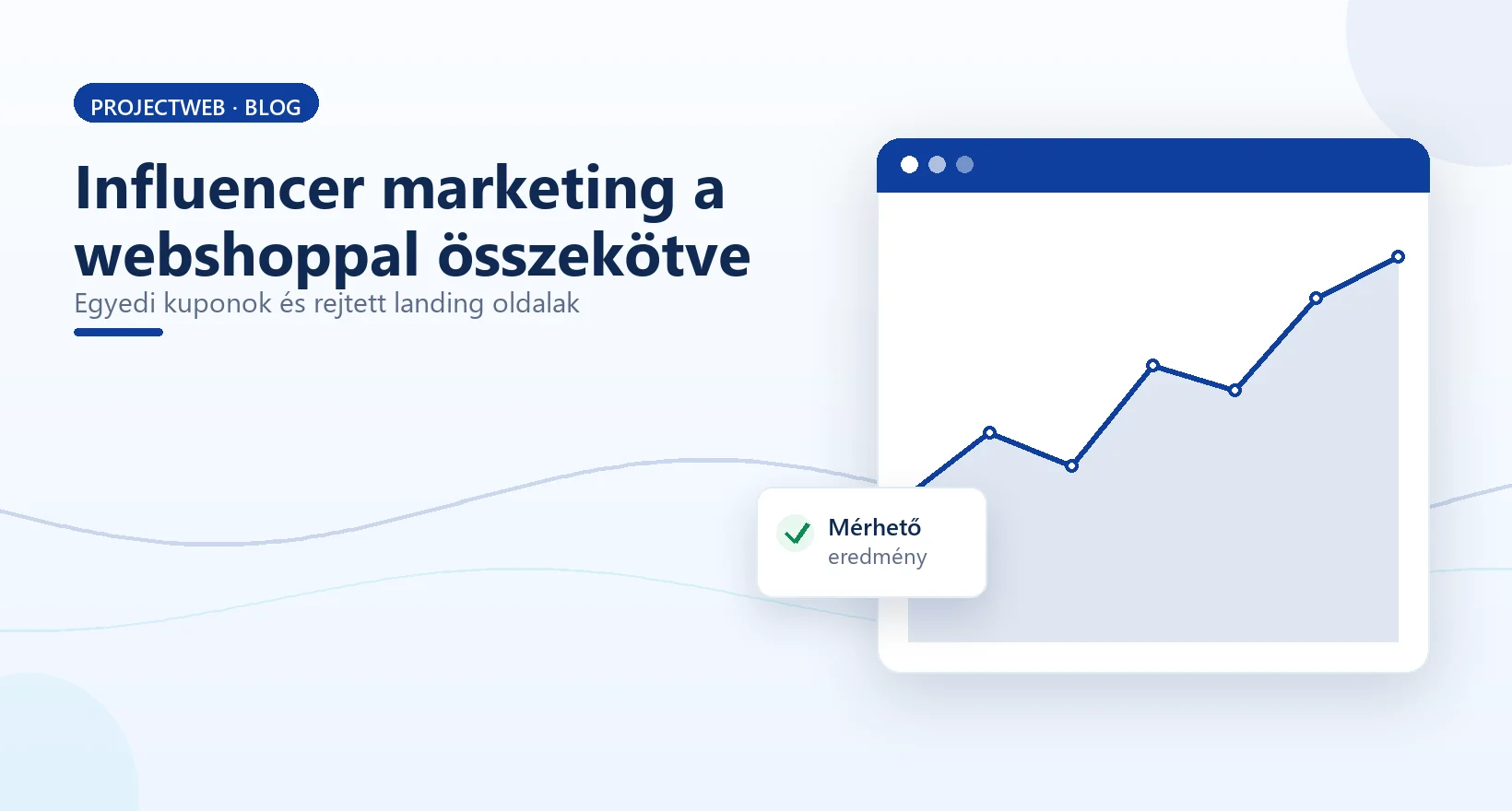 PROJECTWEB · BLOG

Influencer marketing a webshoppal összekötve

Egyedi kuponok és rejtett landing oldalak

Mérhető
eredmény